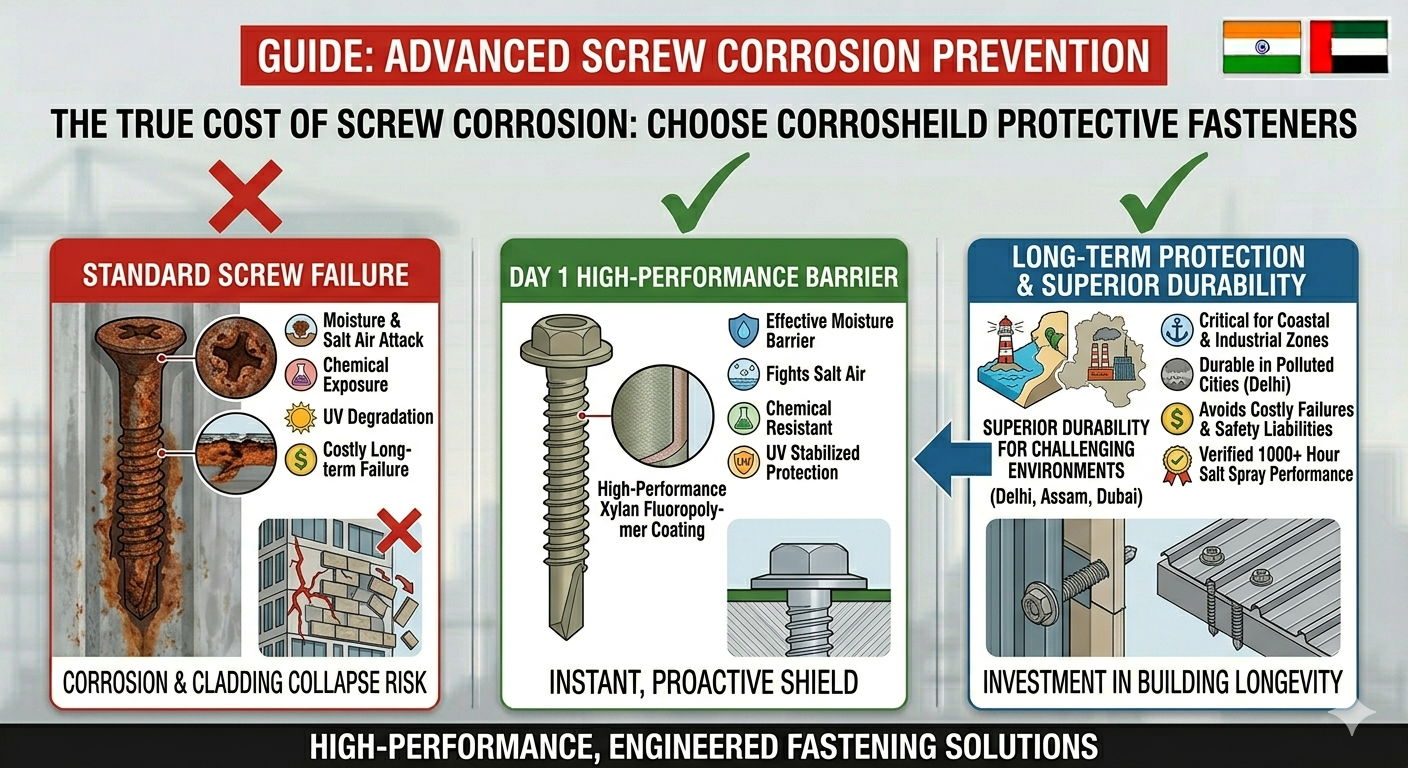 GUIDE: ADVANCED SCREW CORROSION PREVENTION

THE TRUE COST OF SCREW CORROSION: CHOOSE CORROSHEILD PROTECTIVE FASTENERS

STANDARD SCREW FAILURE

Moisture & Salt Air Attack

Chemical Exposure

UV Degradation

Costly Long-term Failure

CORROSION & CLADDING COLLAPSE RISK

DAY 1 HIGH-PERFORMANCE BARRIER

Effective Moisture Barrier

Fights Salt Air

Chemical Resistant

UV Stabilized Protection

High-Performance Xylan Fluoropolymer Coating

INSTANT, PROACTIVE SHIELD

LONG-TERM PROTECTION & SUPERIOR DURABILITY

SUPERIOR DURABILITY FOR CHALLENGING ENVIRONMENTS (Delhi, Assam, Dubai)

Critical for Coastal & Industrial Zones

Durable in Polluted Cities (Delhi)

Avoids Costly Failures & Safety Liabilities

Verified 1000+ Hour Salt Spray Performance

INVESTMENT IN BUILDING LONGEVITY

HIGH-PERFORMANCE, ENGINEERED FASTENING SOLUTIONS